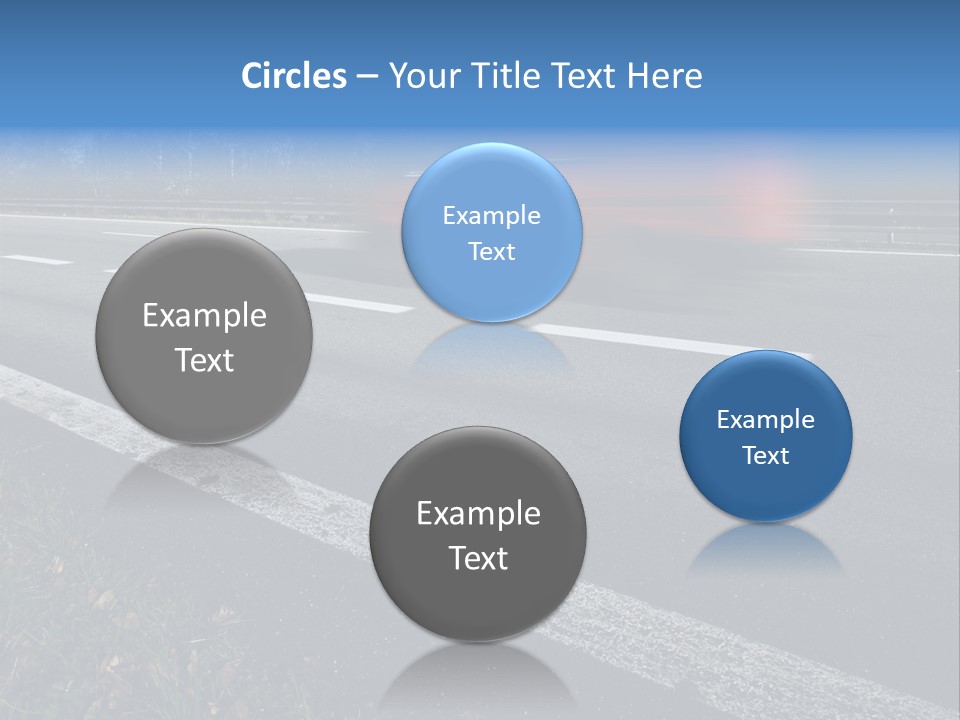 Circles – Your Title Text Here

Example Text

Example Text

Example Text

Example Text